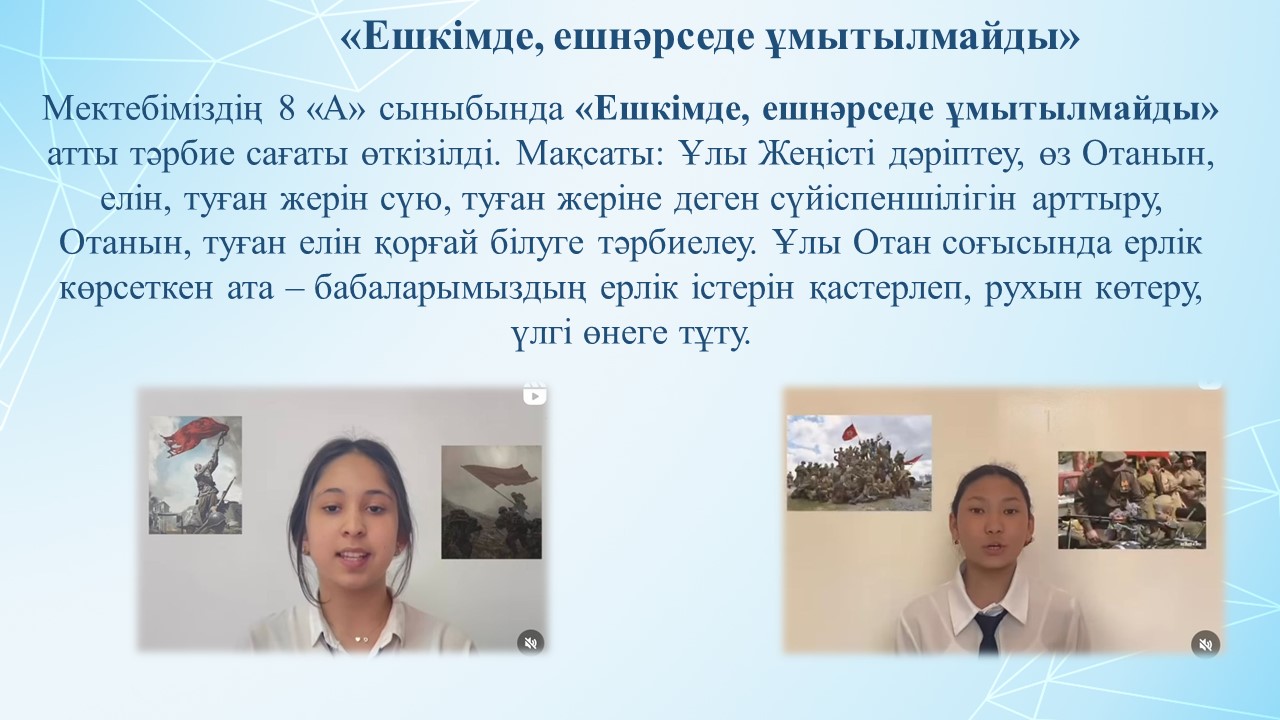 «Ешкімде, ешнәрседе ұмытылмайды»

Мектебіміздің 8 «А» сыныбында «Ешкімде, ешнәрседе ұмытылмайды» атты тәрбие сағаты өткізілді. Мақсаты: Ұлы Жеңісті дәріптеу, өз Отанын, елін, туған жерін сүю, туған жеріне деген сүйіспеншілігін арттыру, Отанын, туған елін қорғай білуге тәрбиелеу. Ұлы Отан соғысында ерлік көрсеткен ата – бабаларымыздың ерлік істерін қастерлеп, рухын көтеру, үлгі өнеге тұту.